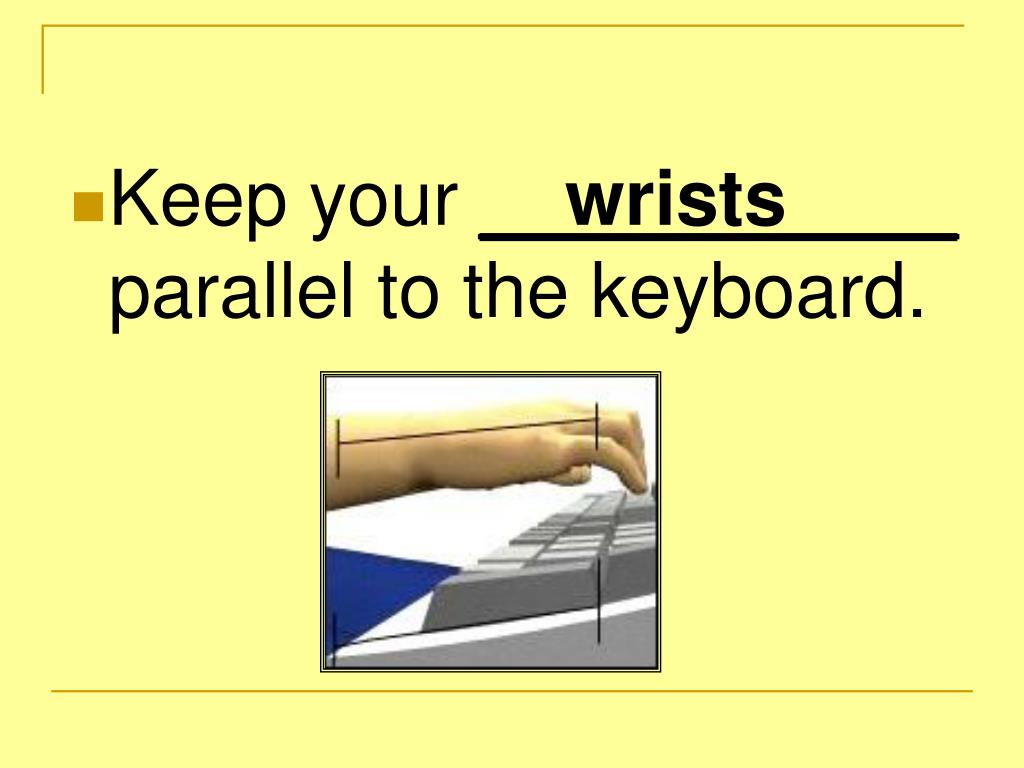 Keep your __wrists____ parallel to the keyboard.